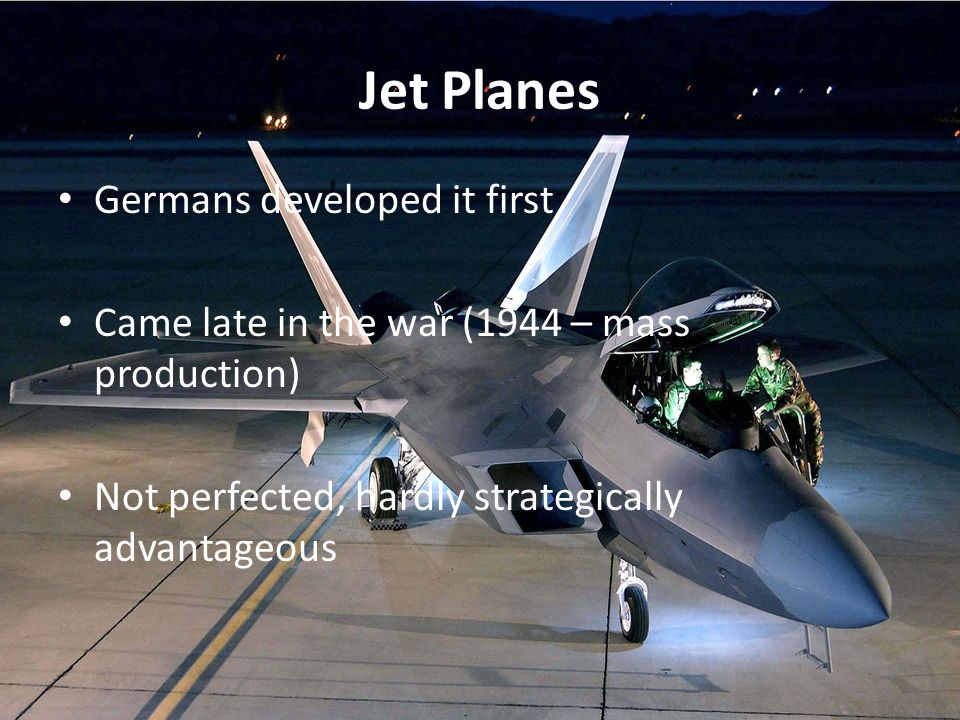 Jet Planes

• Germans developed it first

• Came late in the war (1944 – mass production)

• Not perfected, hardly strategically advantageous